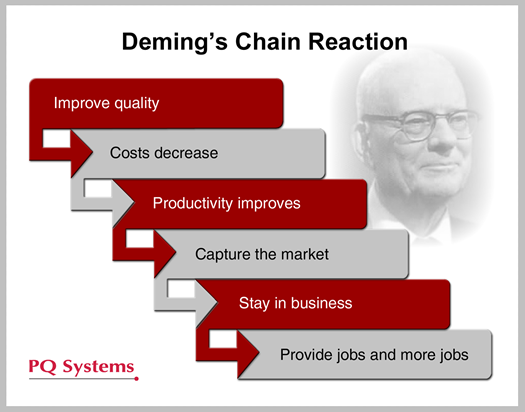 Deming's Chain Reaction

Improve quality

Costs decrease

Productivity improves

Capture the market

Stay in business

Provide jobs and more jobs

PQ Systems